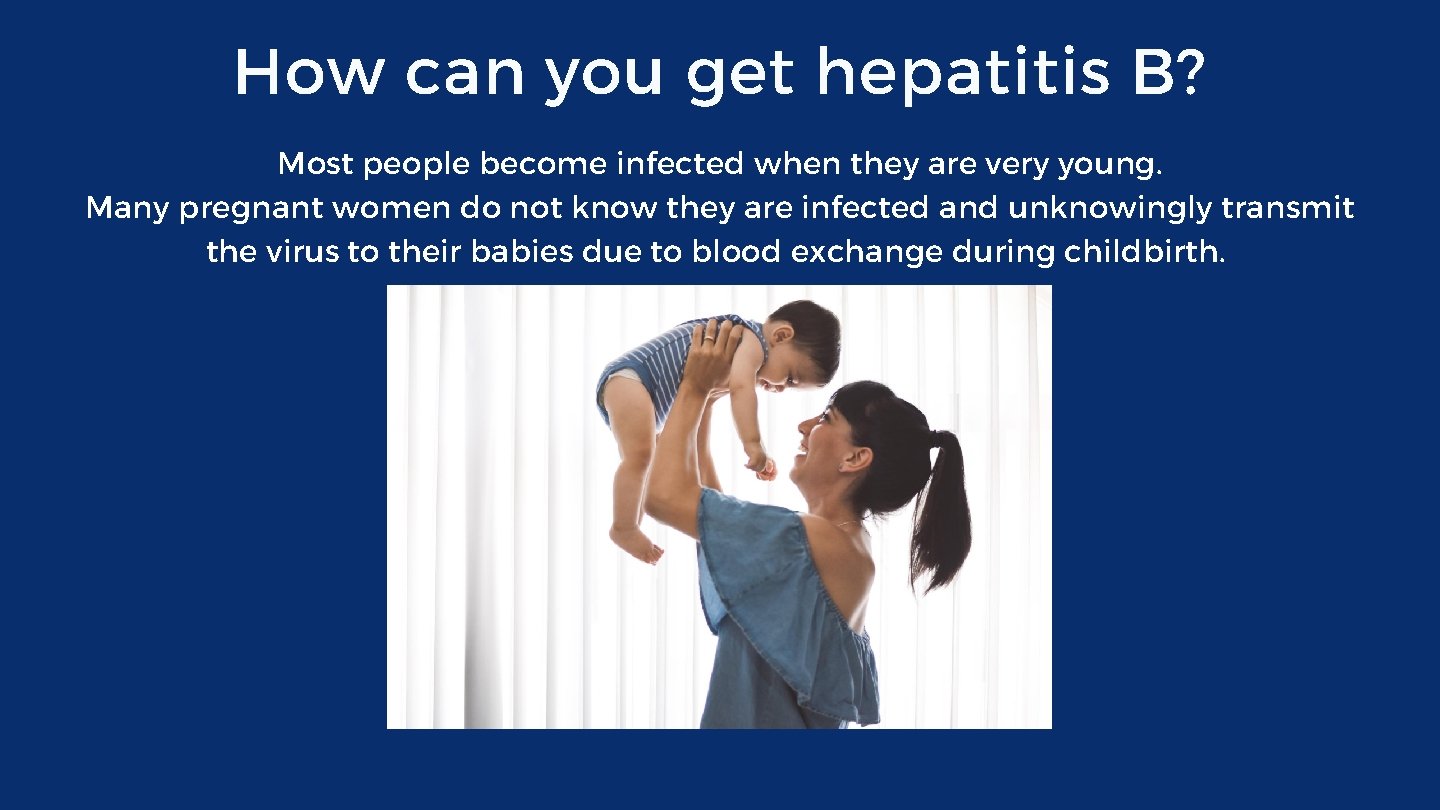 How can you get hepatitis B?

Most people become infected when they are very young. Many pregnant women do not know they are infected and unknowingly transmit the virus to their babies due to blood exchange during childbirth.